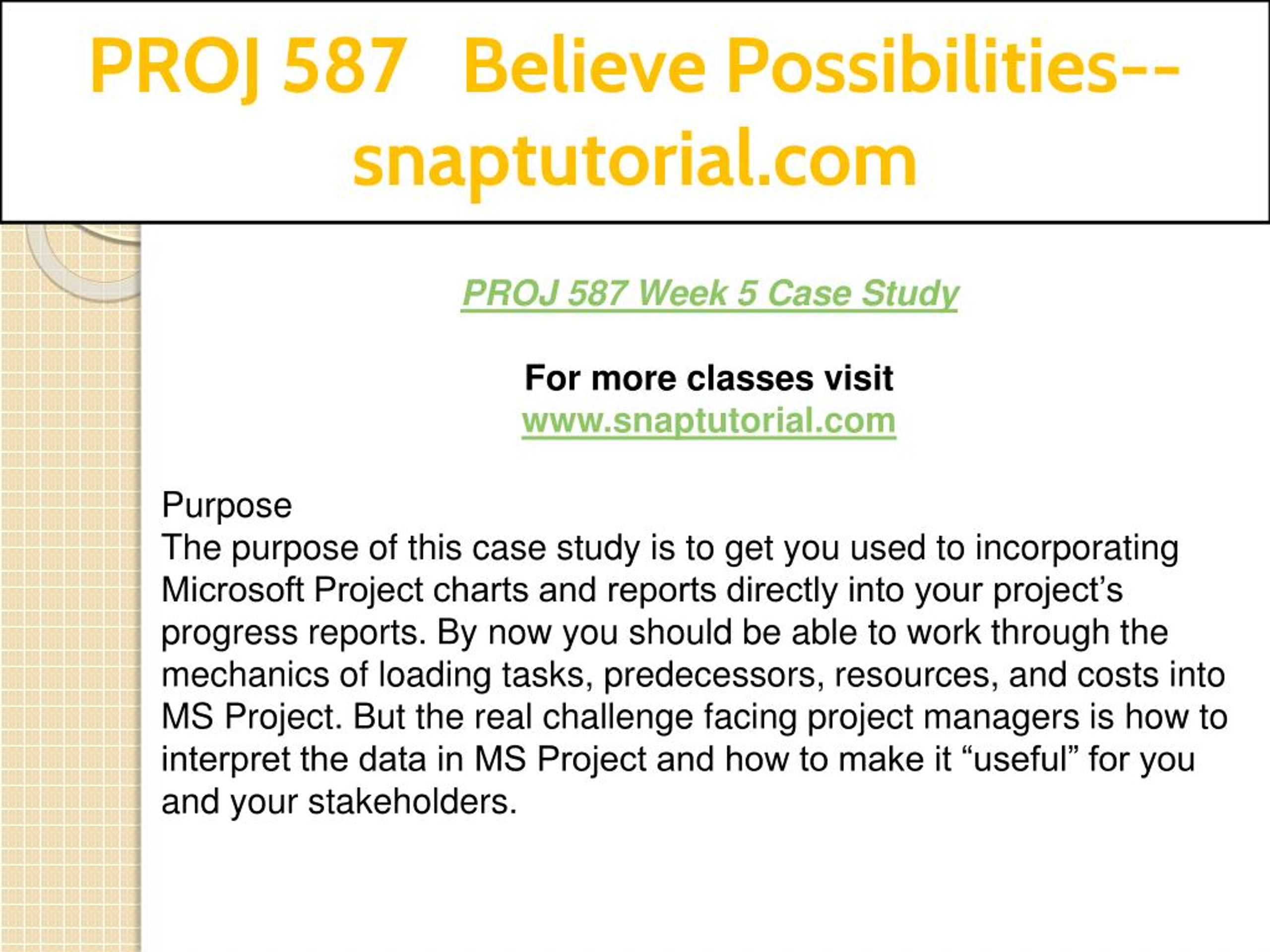 PROJ 587 Believe Possibilities--snaptutorial.com

PROJ 587 Week 5 Case Study

For more classes visit
www.snaptutorial.com

Purpose
The purpose of this case study is to get you used to incorporating Microsoft Project charts and reports directly into your project’s progress reports. By now you should be able to work through the mechanics of loading tasks, predecessors, resources, and costs into MS Project. But the real challenge facing project managers is how to interpret the data in MS Project and how to make it “useful” for you and your stakeholders.